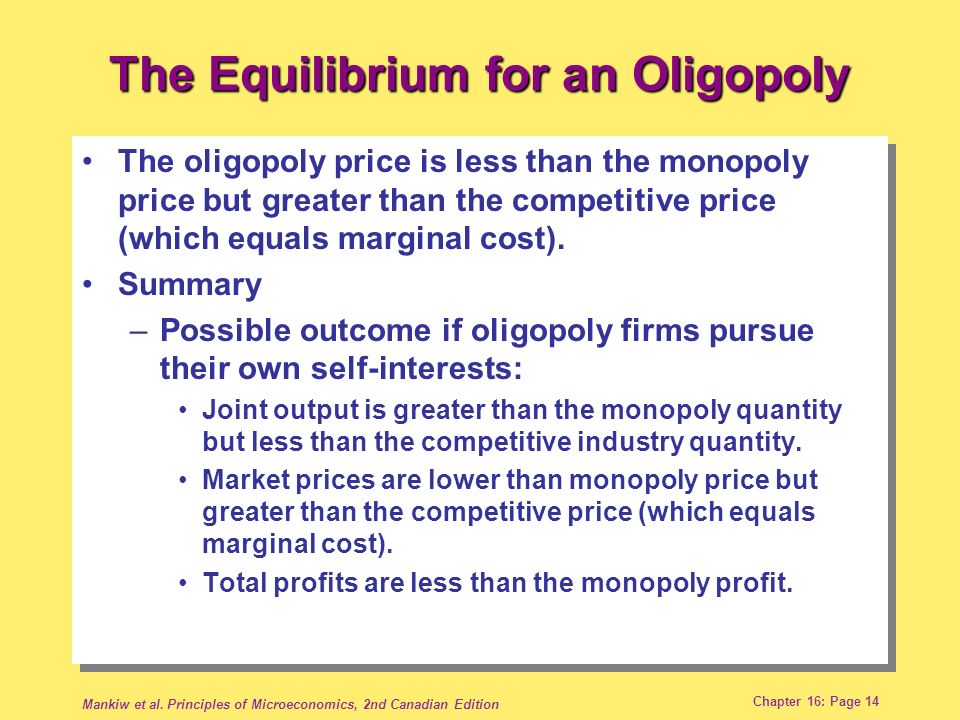 The Equilibrium for an Oligopoly

• The oligopoly price is less than the monopoly price but greater than the competitive price (which equals marginal cost).

• Summary

– Possible outcome if oligopoly firms pursue their own self-interests:

• Joint output is greater than the monopoly quantity but less than the competitive industry quantity.

• Market prices are lower than monopoly price but greater than the competitive price (which equals marginal cost).

• Total profits are less than the monopoly profit.

Mankiw et al. Principles of Microeconomics, 2nd Canadian Edition

Chapter 16: Page 14